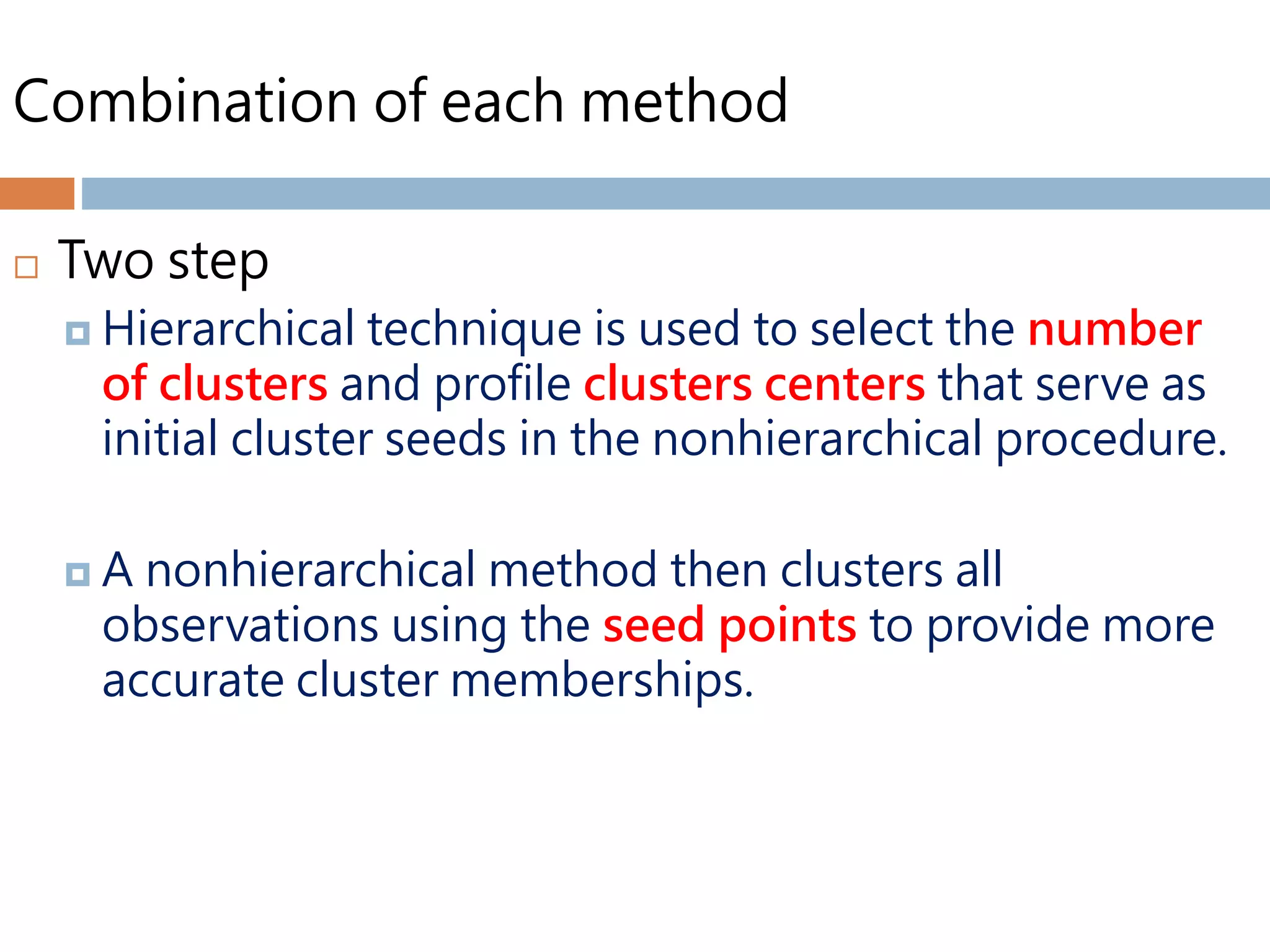 Combination of each method

Two step

Hierarchical technique is used to select the number of clusters and profile clusters centers that serve as initial cluster seeds in the nonhierarchical procedure.

A nonhierarchical method then clusters all observations using the seed points to provide more accurate cluster memberships.